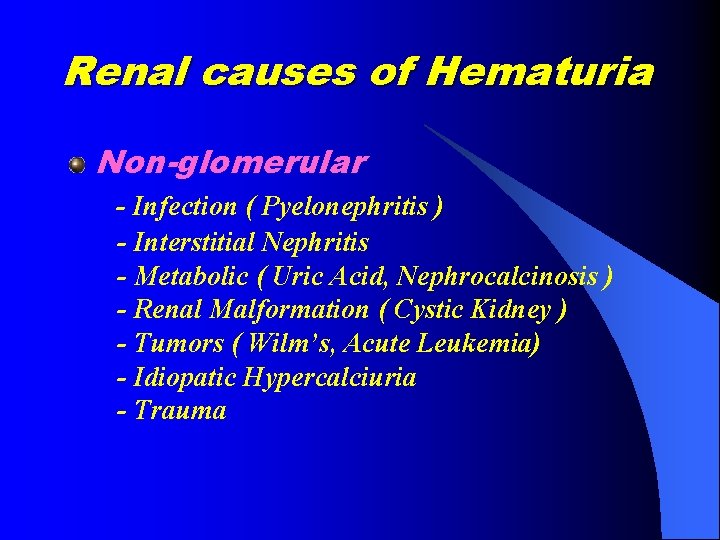 Renal causes of Hematuria

Non-glomerular

- Infection ( Pyelonephritis )
- Interstitial Nephritis
- Metabolic ( Uric Acid, Nephrocalcinosis )
- Renal Malformation ( Cystic Kidney )
- Tumors ( Wilm's, Acute Leukemia)
- Idiopatic Hypercalciuria
- Trauma